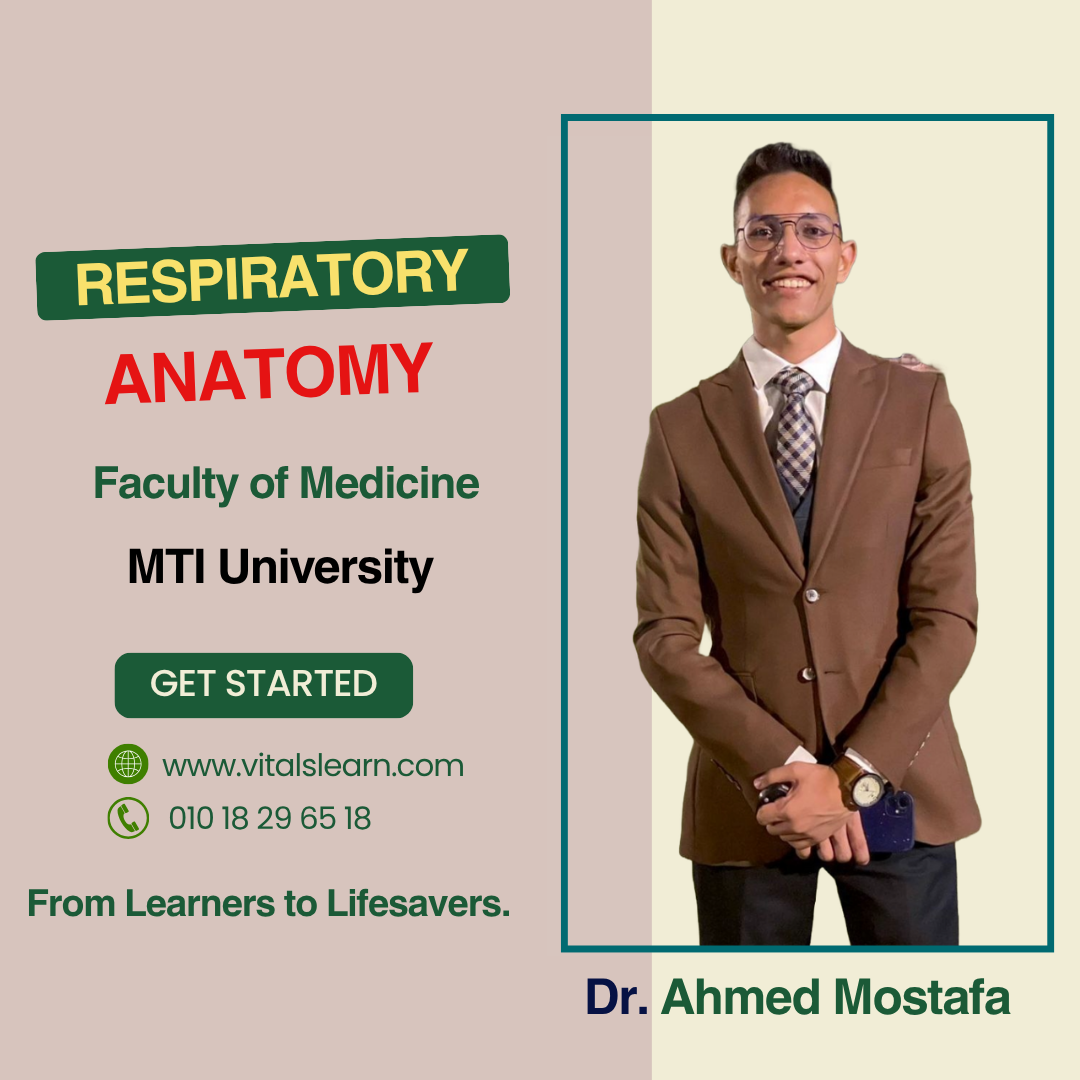 RESPIRATORY
ANATOMY

Faculty of Medicine

MTI University

GET STARTED

www.vitalslearn.com

010 18 29 65 18

From Learners to Lifesavers.

Dr. Ahmed Mostafa